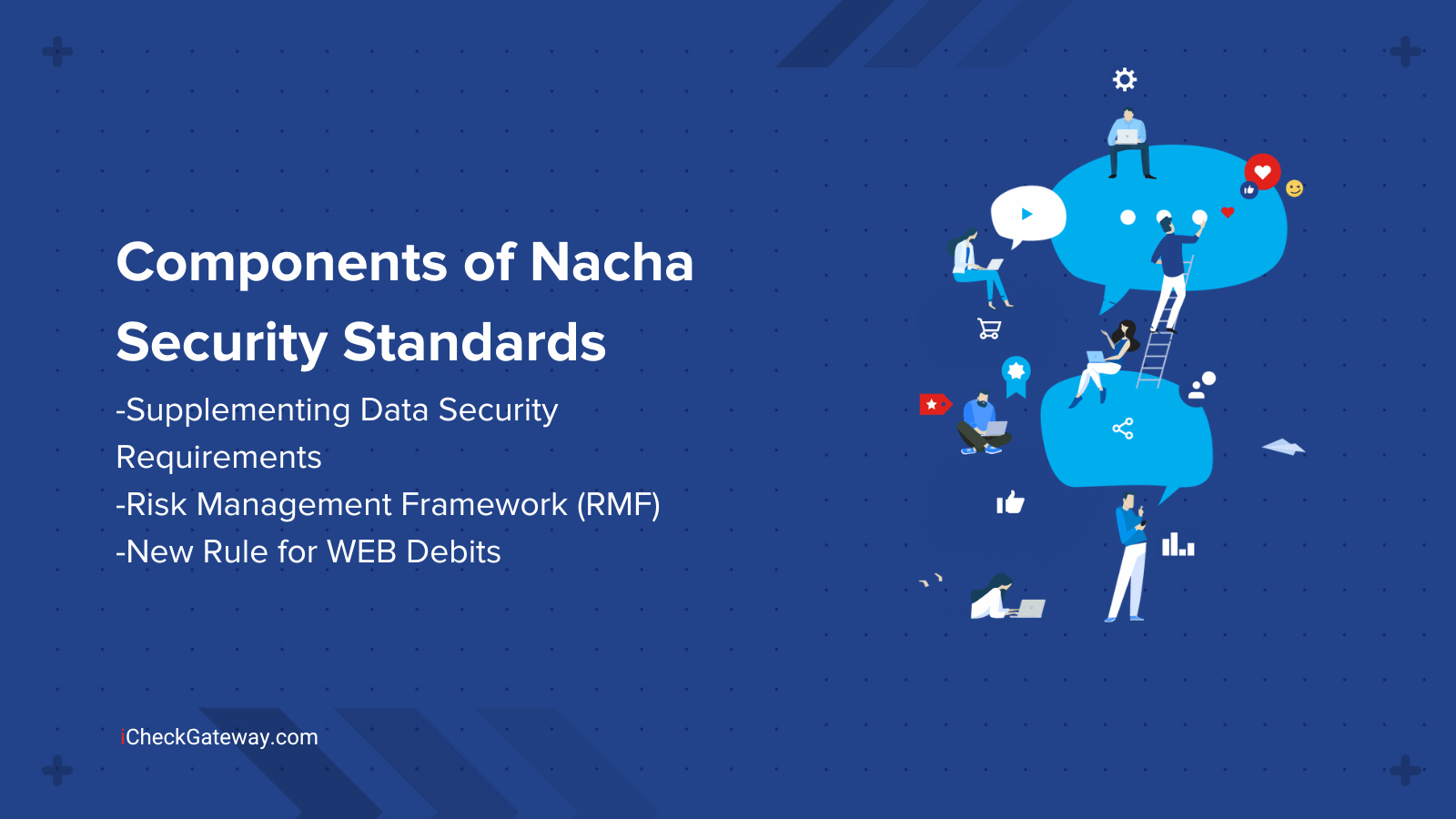 Components of Nacha Security Standards

-Supplementing Data Security Requirements
-Risk Management Framework (RMF)
-New Rule for WEB Debits

iCheckGateway.com